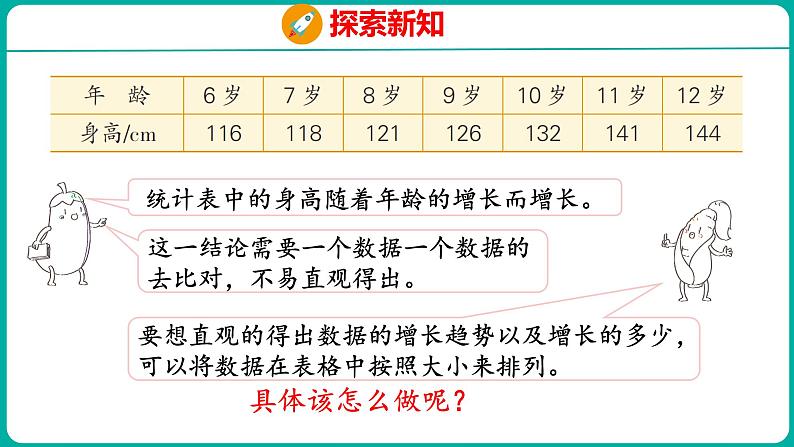 探索新知

| 年　龄 | 6 岁 | 7 岁 | 8 岁 | 9 岁 | 10 岁 | 11 岁 | 12 岁 |
|---|---|---|---|---|---|---|---|
| 身高/cm | 116 | 118 | 121 | 126 | 132 | 141 | 144 |

统计表中的身高随着年龄的增长而增长。

这一结论需要一个数据一个数据的去比对，不易直观得出。

要想直观的得出数据的增长趋势以及增长的多少，可以将数据在表格中按照大小来排列。

具体该怎么做呢？